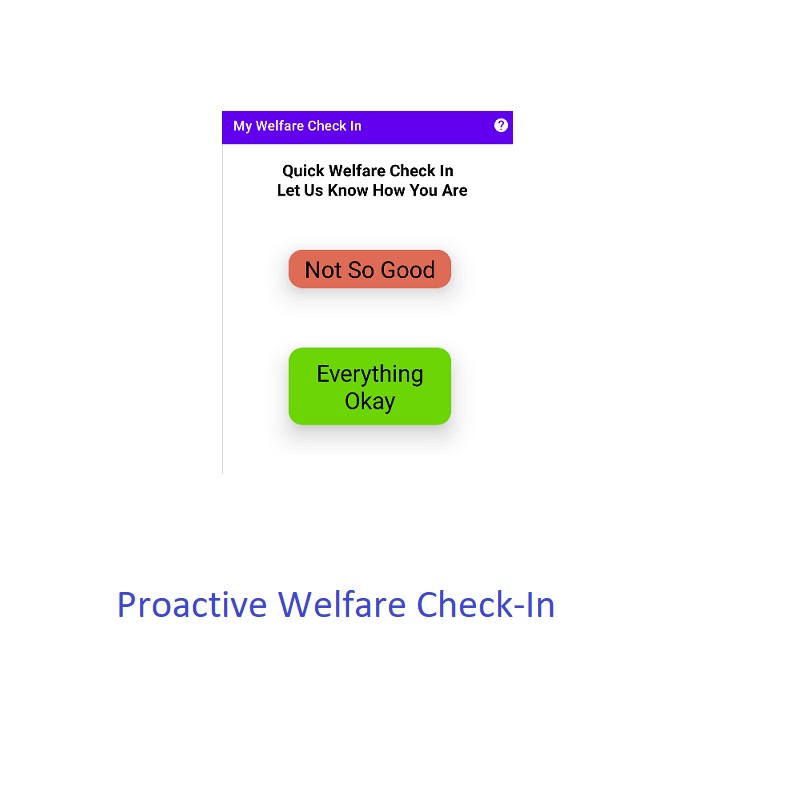 My Welfare Check In

?

Quick Welfare Check In
Let Us Know How You Are

Not So Good

Everything Okay

Proactive Welfare Check-In